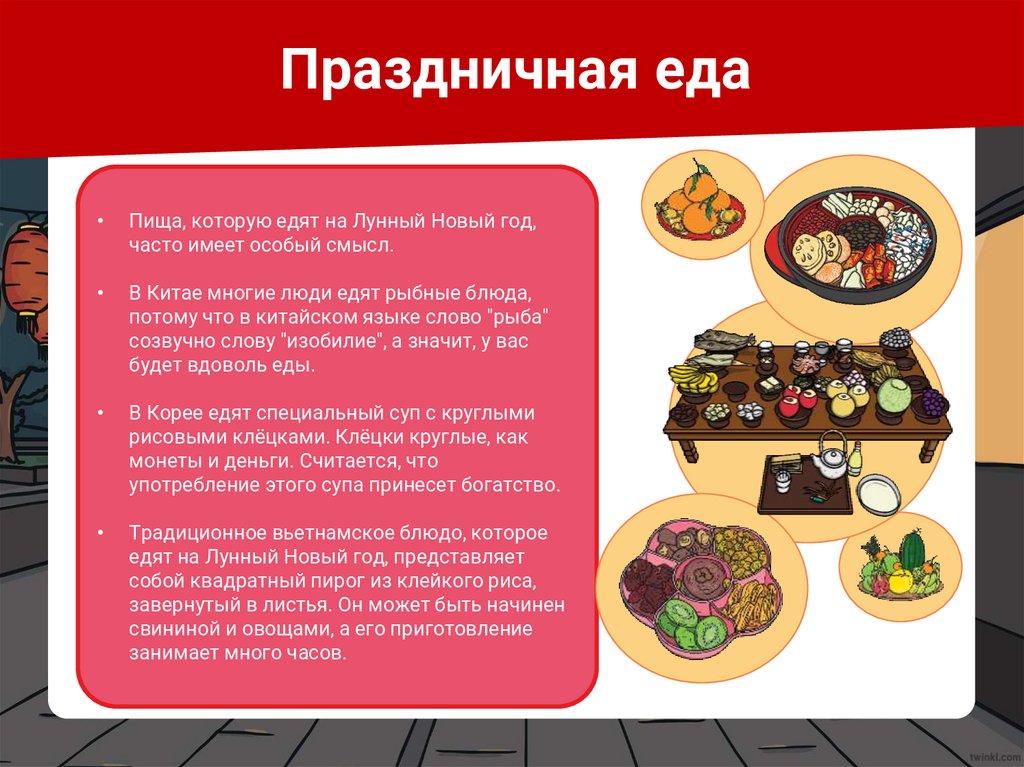 Праздничная еда

• Пища, которую едят на Лунный Новый год, часто имеет особый смысл.

• В Китае многие люди едят рыбные блюда, потому что в китайском языке слово "рыба" созвучно слову "изобилие", а значит, у вас будет вдоволь еды.

• В Корее едят специальный суп с круглыми рисовыми клёцками. Клёцки круглые, как монеты и деньги. Считается, что употребление этого супа принесет богатство.

• Традиционное вьетнамское блюдо, которое едят на Лунный Новый год, представляет собой квадратный пирог из клейкого риса, завернутый в листья. Он может быть начинен свининой и овощами, а его приготовление занимает много часов.

twinkl.com